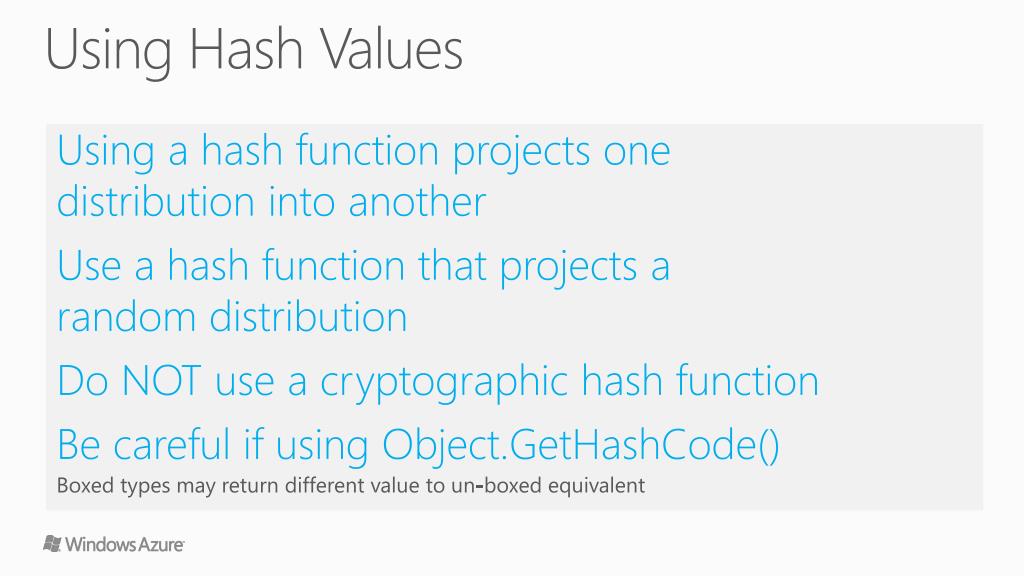 Using Hash Values

Using a hash function projects one distribution into another

Use a hash function that projects a random distribution

Do NOT use a cryptographic hash function

Be careful if using Object.GetHashCode()

Boxed types may return different value to un-boxed equivalent

Windows Azure